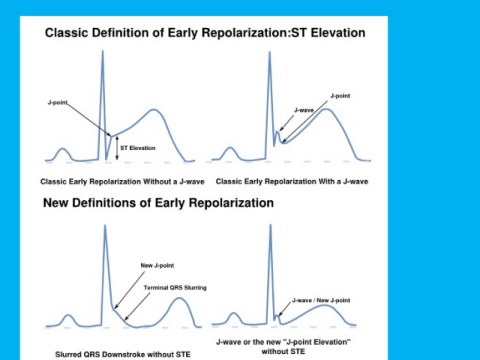 Classic Definition of Early Repolarization:ST Elevation

J-point

ST Elevation

Classic Early Repolarization Without a J-wave

J-point

J-wave

Classic Early Repolarization With a J-wave

New Definitions of Early Repolarization

New J-point

Terminal QRS Slurring

Slurred QRS Downstroke without STE

J-wave / New J-point

J-wave or the new "J-point Elevation" without STE